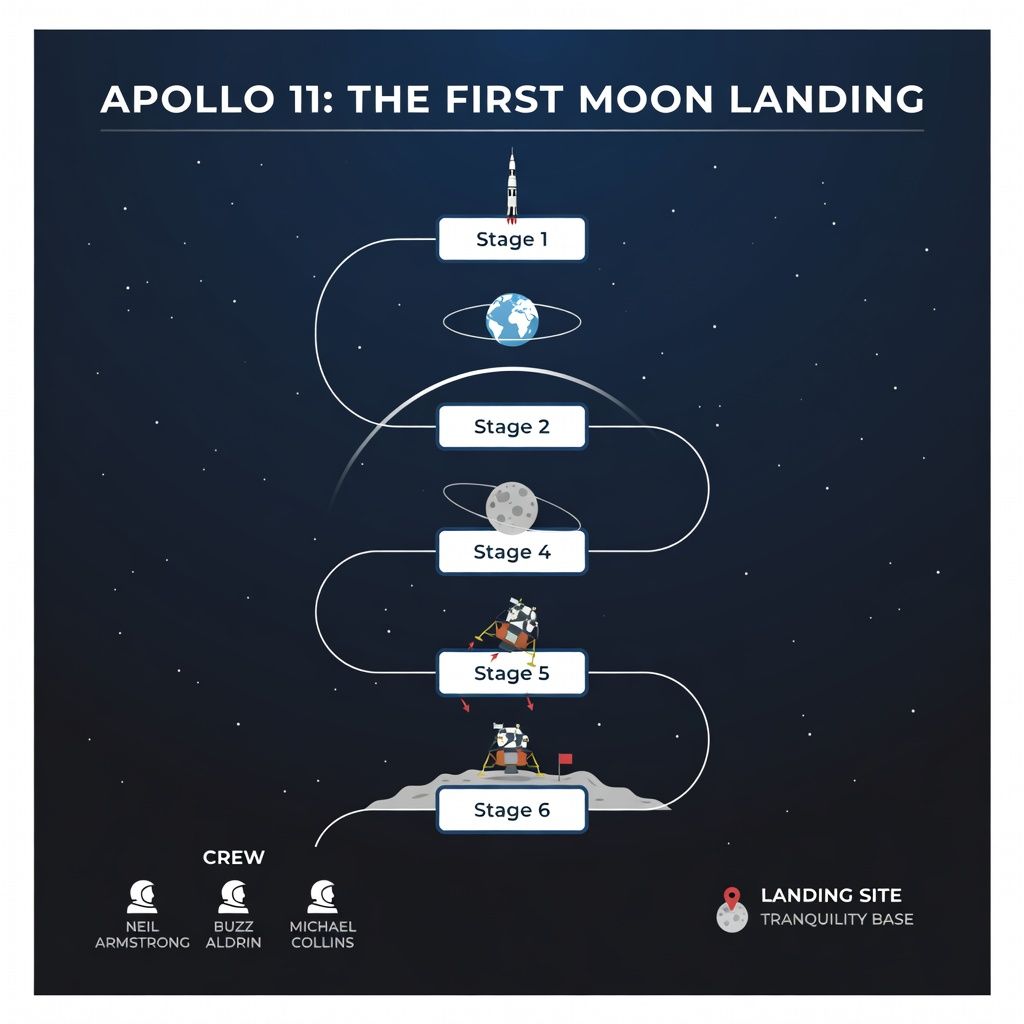 APOLLO 11: THE FIRST MOON LANDING

Stage 1

Stage 2

Stage 4

Stage 5

Stage 6

CREW

NEIL ARMSTRONG

BUZZ ALDRIN

MICHAEL COLLINS

LANDING SITE
TRANQUILITY BASE